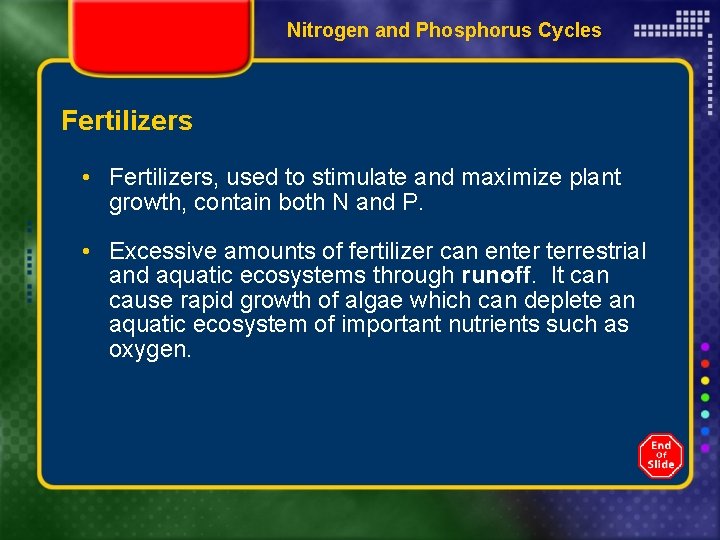 Nitrogen and Phosphorus Cycles

Fertilizers

• Fertilizers, used to stimulate and maximize plant growth, contain both N and P.

• Excessive amounts of fertilizer can enter terrestrial and aquatic ecosystems through runoff. It can cause rapid growth of algae which can deplete an aquatic ecosystem of important nutrients such as oxygen.

End of Slide